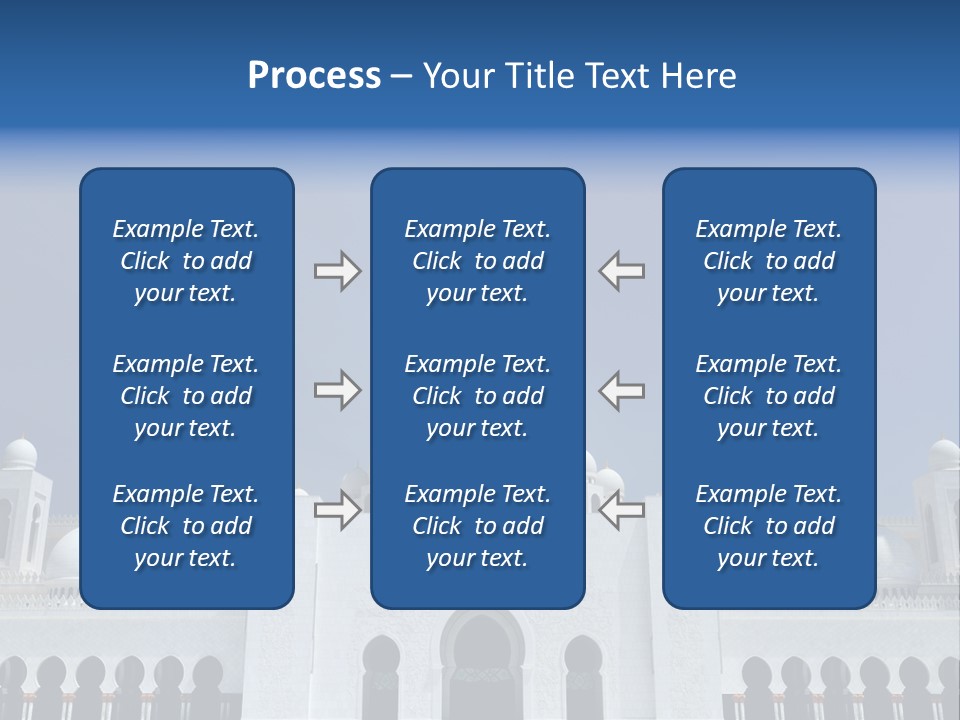 Process – Your Title Text Here

Example Text. Click to add your text.

Example Text. Click to add your text.

Example Text. Click to add your text.

Example Text. Click to add your text.

Example Text. Click to add your text.

Example Text. Click to add your text.

Example Text. Click to add your text.

Example Text. Click to add your text.

Example Text. Click to add your text.